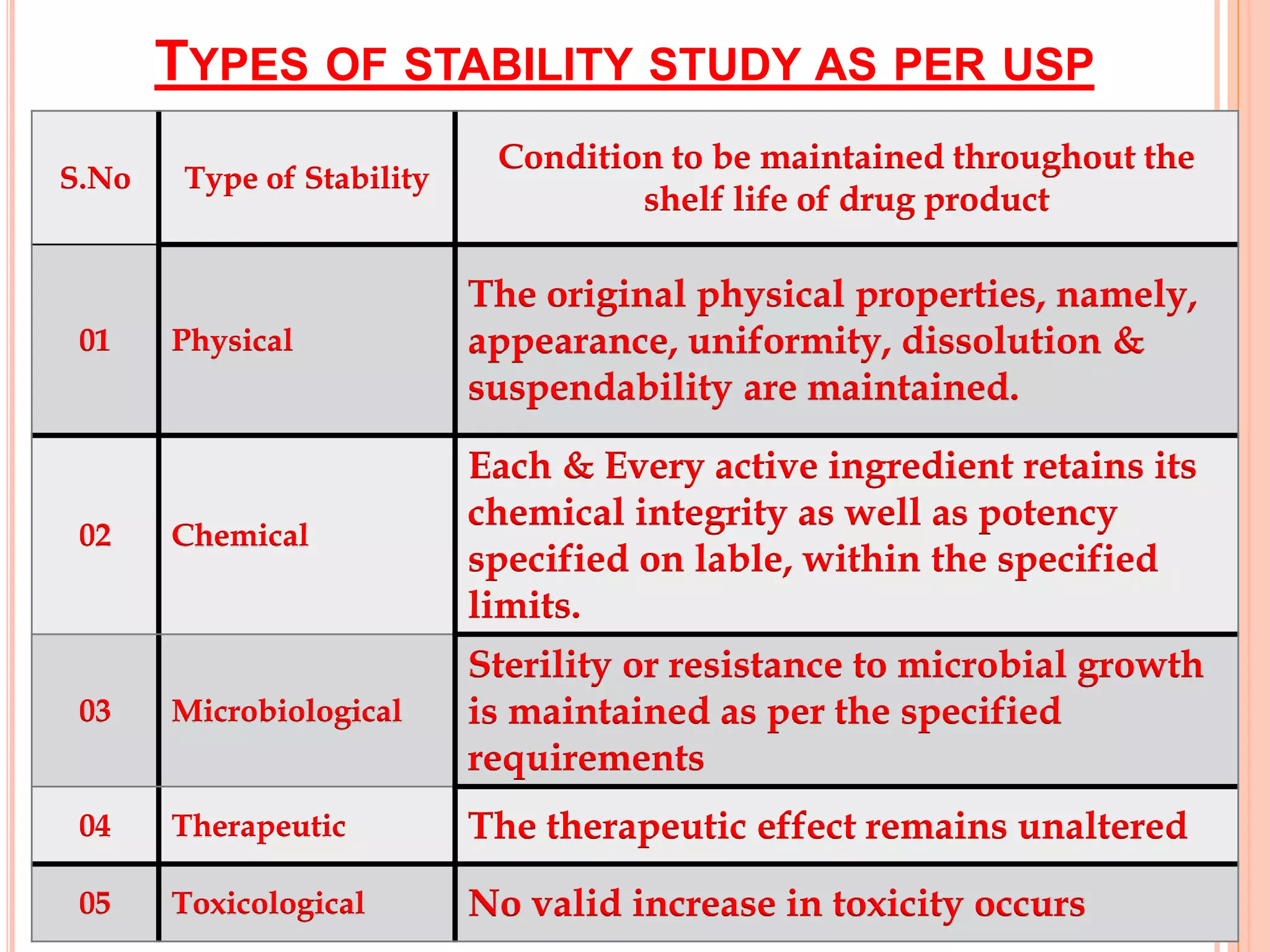 TYPES OF STABILITY STUDY AS PER USP

| S.No | Type of Stability | Condition to be maintained throughout the shelf life of drug product |
|---|---|---|
| 01 | Physical | The original physical properties, namely, appearance, uniformity, dissolution & suspendability are maintained. |
| 02 | Chemical | Each & Every active ingredient retains its chemical integrity as well as potency specified on lable, within the specified limits. |
| 03 | Microbiological | Sterility or resistance to microbial growth is maintained as per the specified requirements |
| 04 | Therapeutic | The therapeutic effect remains unaltered |
| 05 | Toxicological | No valid increase in toxicity occurs |